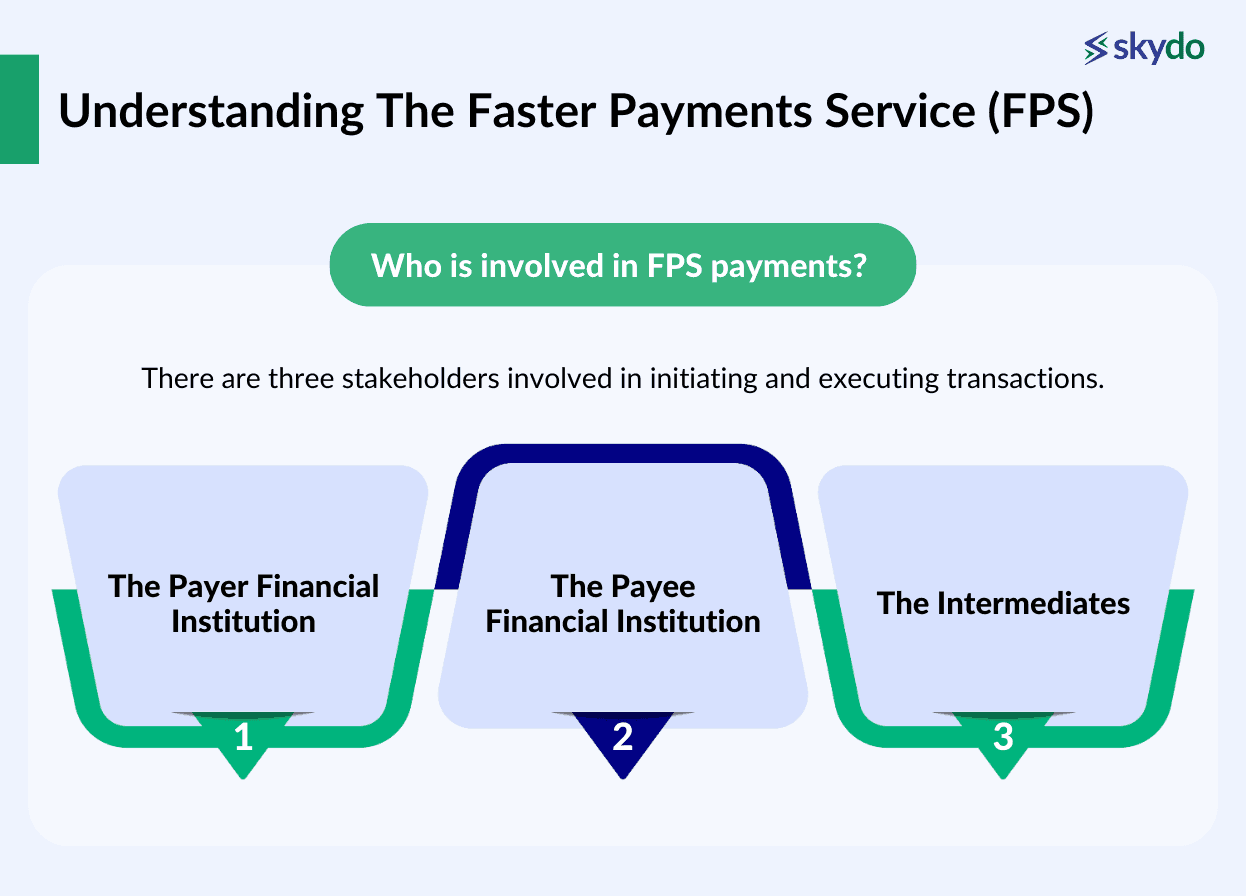 skydo

Understanding The Faster Payments Service (FPS)

Who is involved in FPS payments?

There are three stakeholders involved in initiating and executing transactions.

The Payer Financial Institution

1

The Payee Financial Institution

2

The Intermediates

3